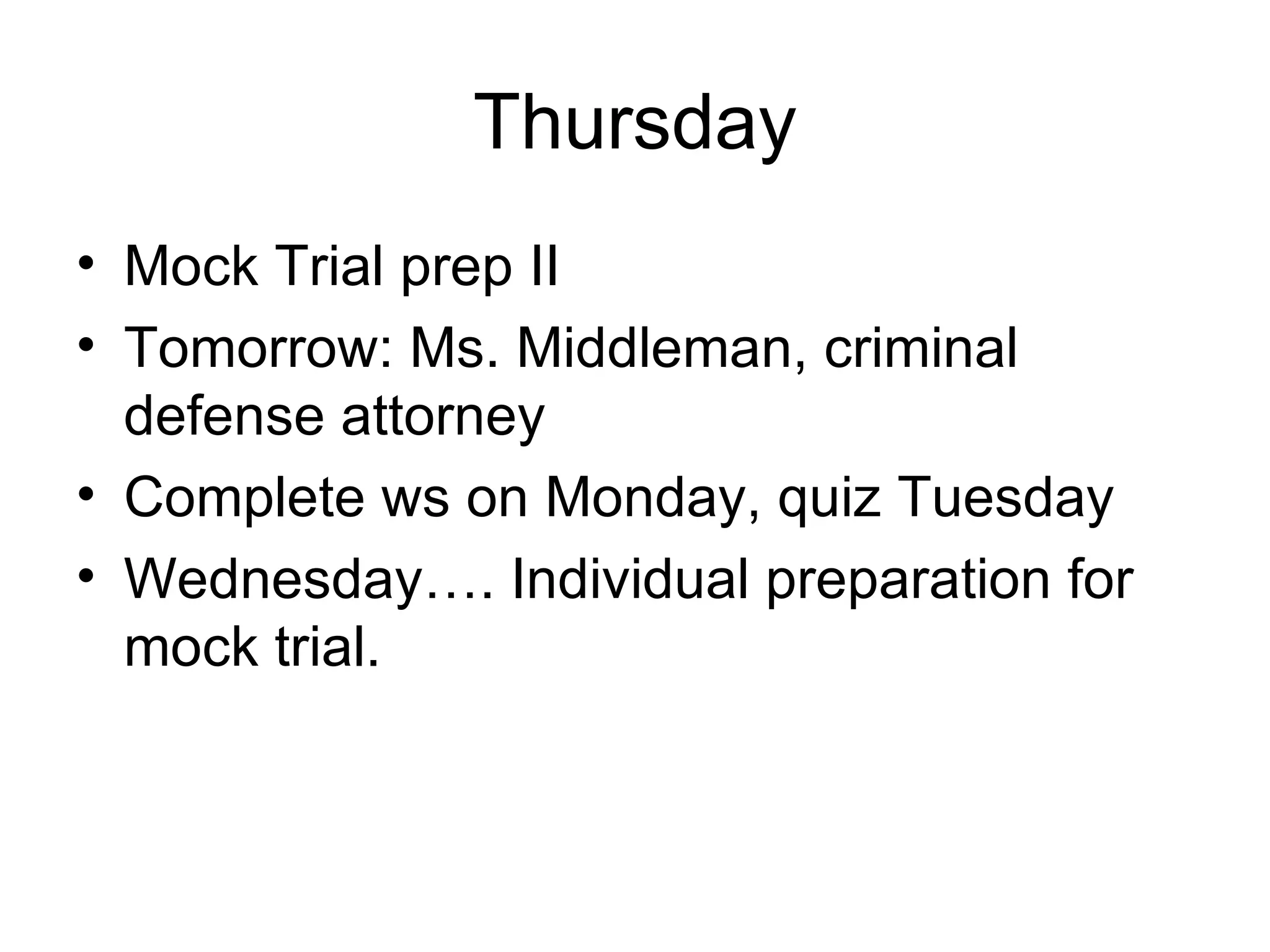 Thursday

• Mock Trial prep II
• Tomorrow: Ms. Middleman, criminal defense attorney
• Complete ws on Monday, quiz Tuesday
• Wednesday…. Individual preparation for mock trial.